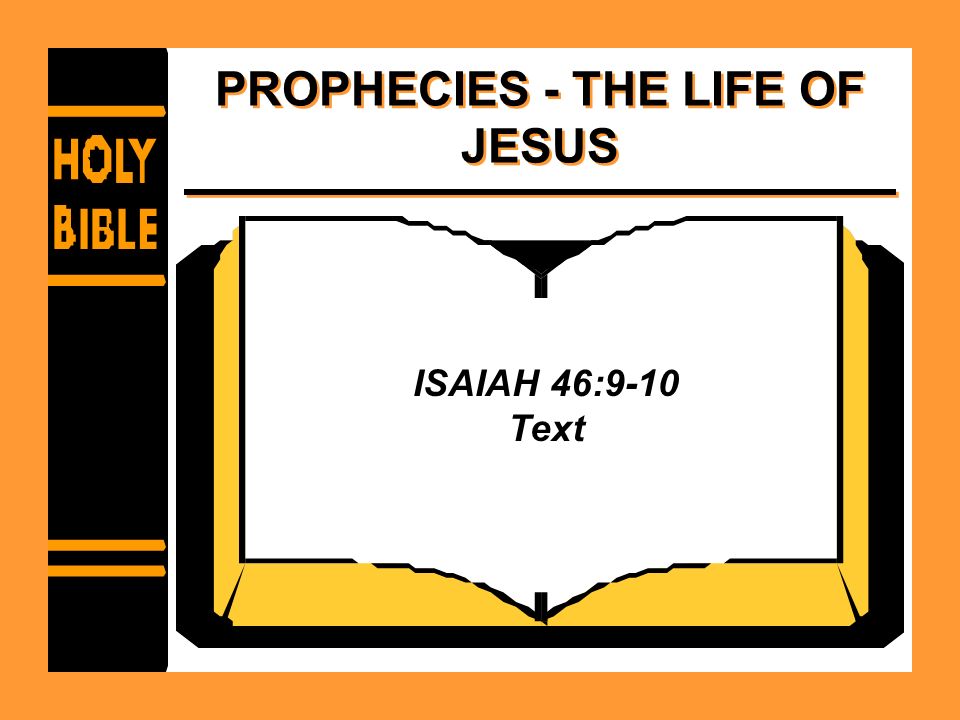 HOLY BIBLE

PROPHECIES - THE LIFE OF JESUS

ISAIAH 46:9-10
Text